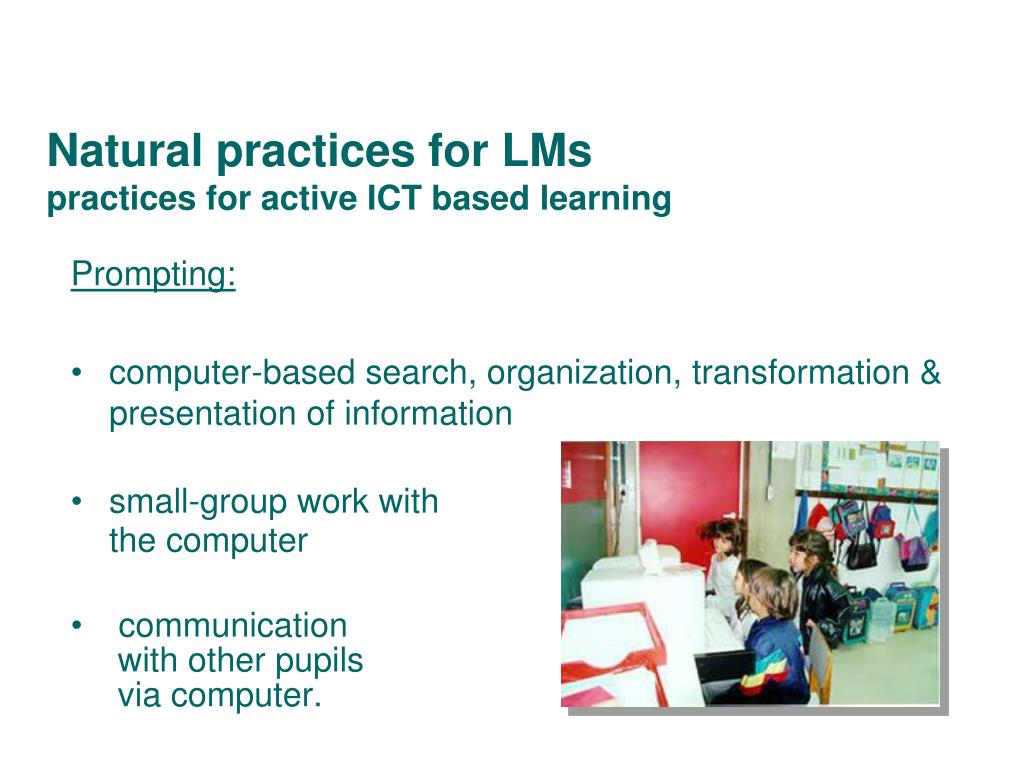 Natural practices for LMs
practices for active ICT based learning

Prompting:

• computer-based search, organization, transformation & presentation of information

• small-group work with the computer

• communication with other pupils via computer.